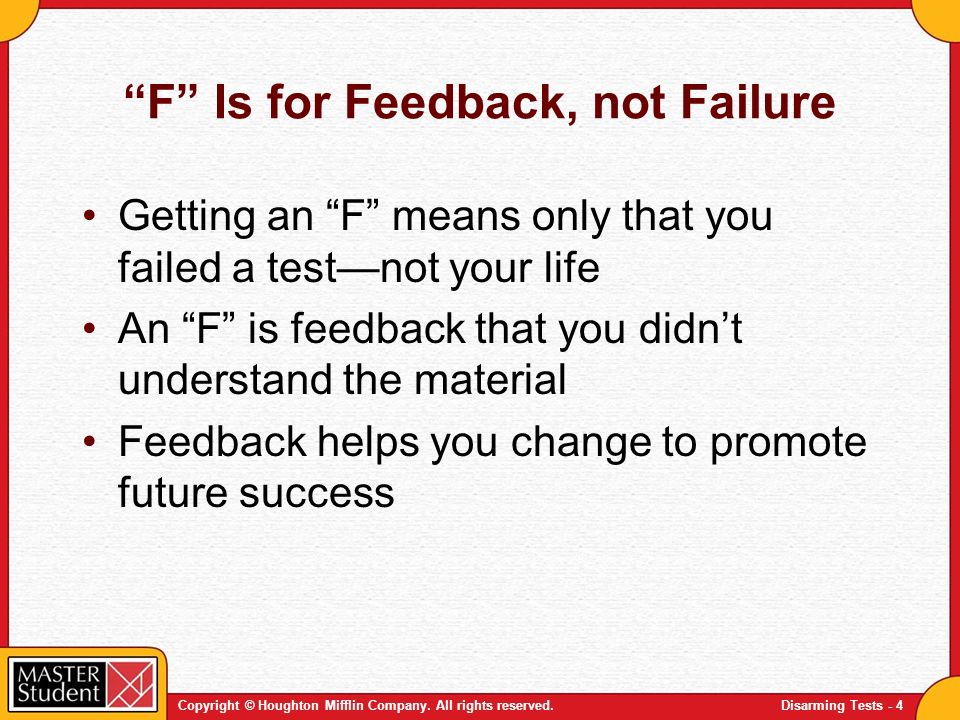 “F” Is for Feedback, not Failure

• Getting an “F” means only that you failed a test—not your life

• An “F” is feedback that you didn’t understand the material

• Feedback helps you change to promote future success

MASTER Student

Copyright © Houghton Mifflin Company. All rights reserved.

Disarming Tests - 4